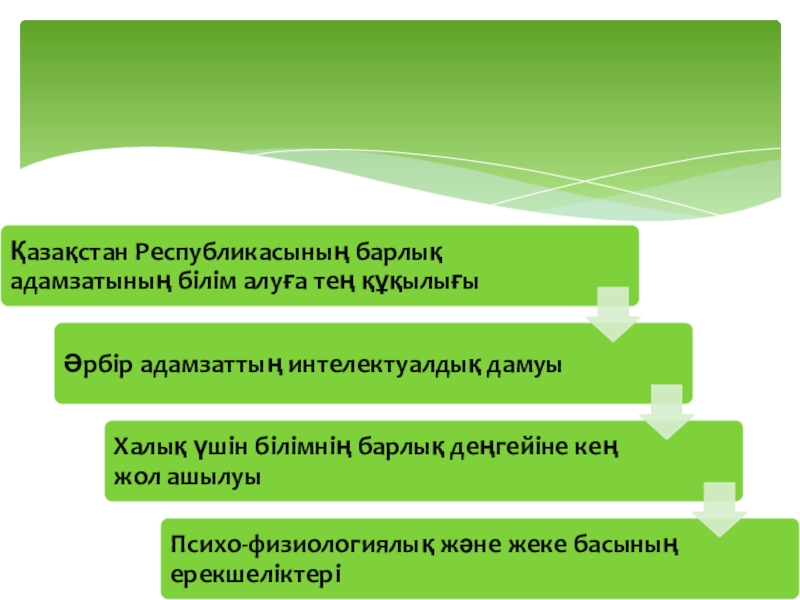 Қазақстан Республикасының барлық адамзатының білім алуға тең құқылығы

Әрбір адамзаттың интелектуалдық дамуы

Халық үшін білімнің барлық деңгейіне кең жол ашылуы

Психо-физиологиялық және жеке басының ерекшеліктері